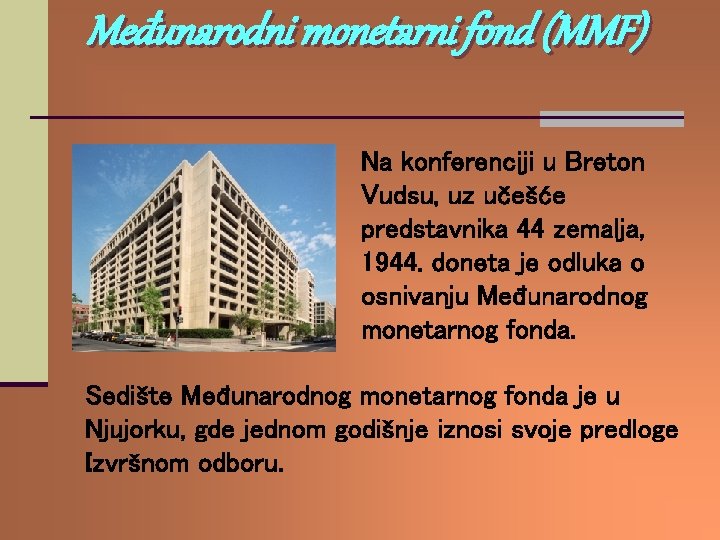 Međunarodni monetarni fond (MMF)

Na konferenciji u Breton Vudsu, uz učešće predstavnika 44 zemalja, 1944. doneta je odluka o osnivanju Međunarodnog monetarnog fonda.

Sedište Međunarodnog monetarnog fonda je u Njujorku, gde jednom godišnje iznosi svoje predloge Izvršnom odboru.